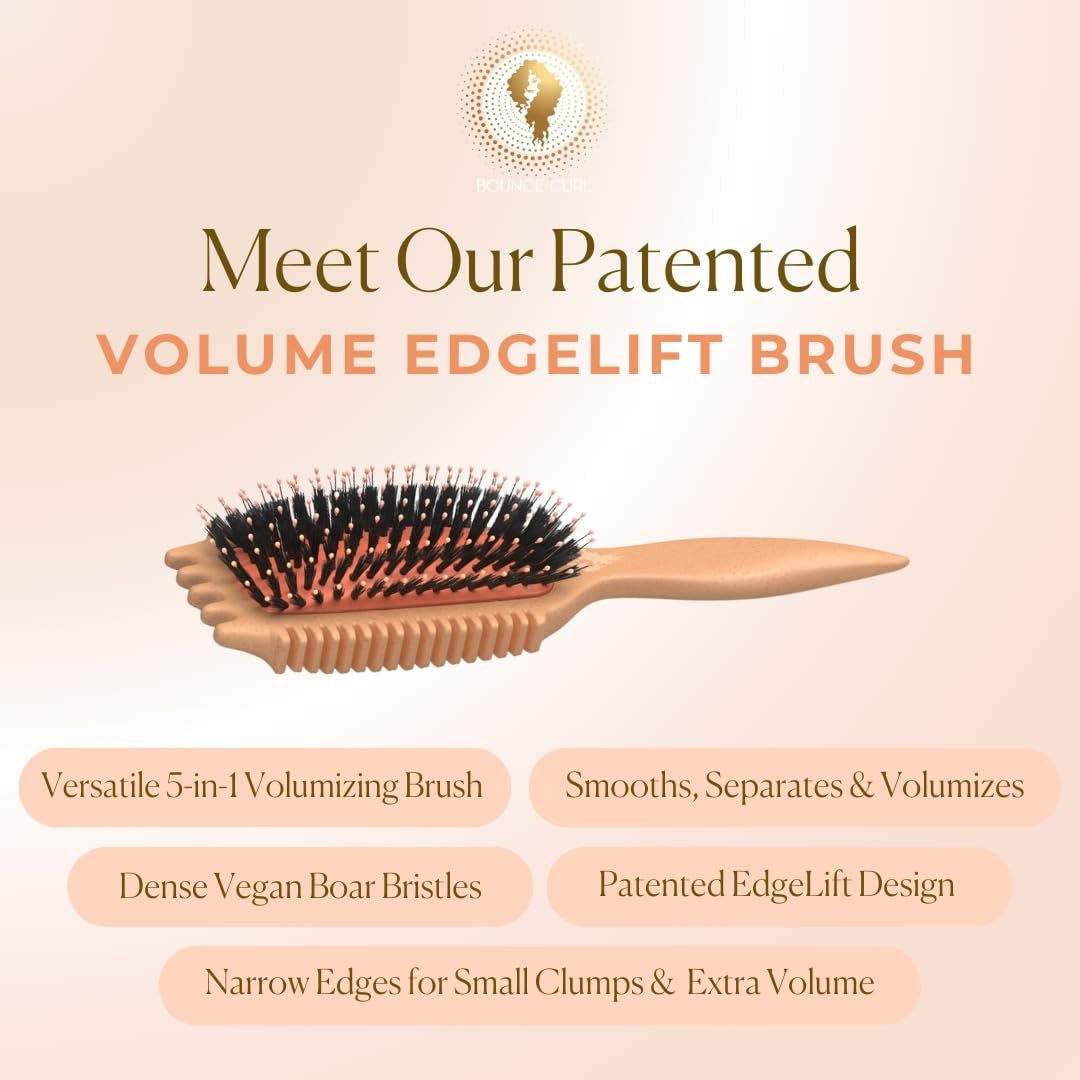 BOUNCE CURL

Meet Our Patented
VOLUME EDGELIFT BRUSH

Versatile 5-in-1 Volumizing Brush

Smooths, Separates & Volumizes

Dense Vegan Boar Bristles

Patented EdgeLift Design

Narrow Edges for Small Clumps & Extra Volume